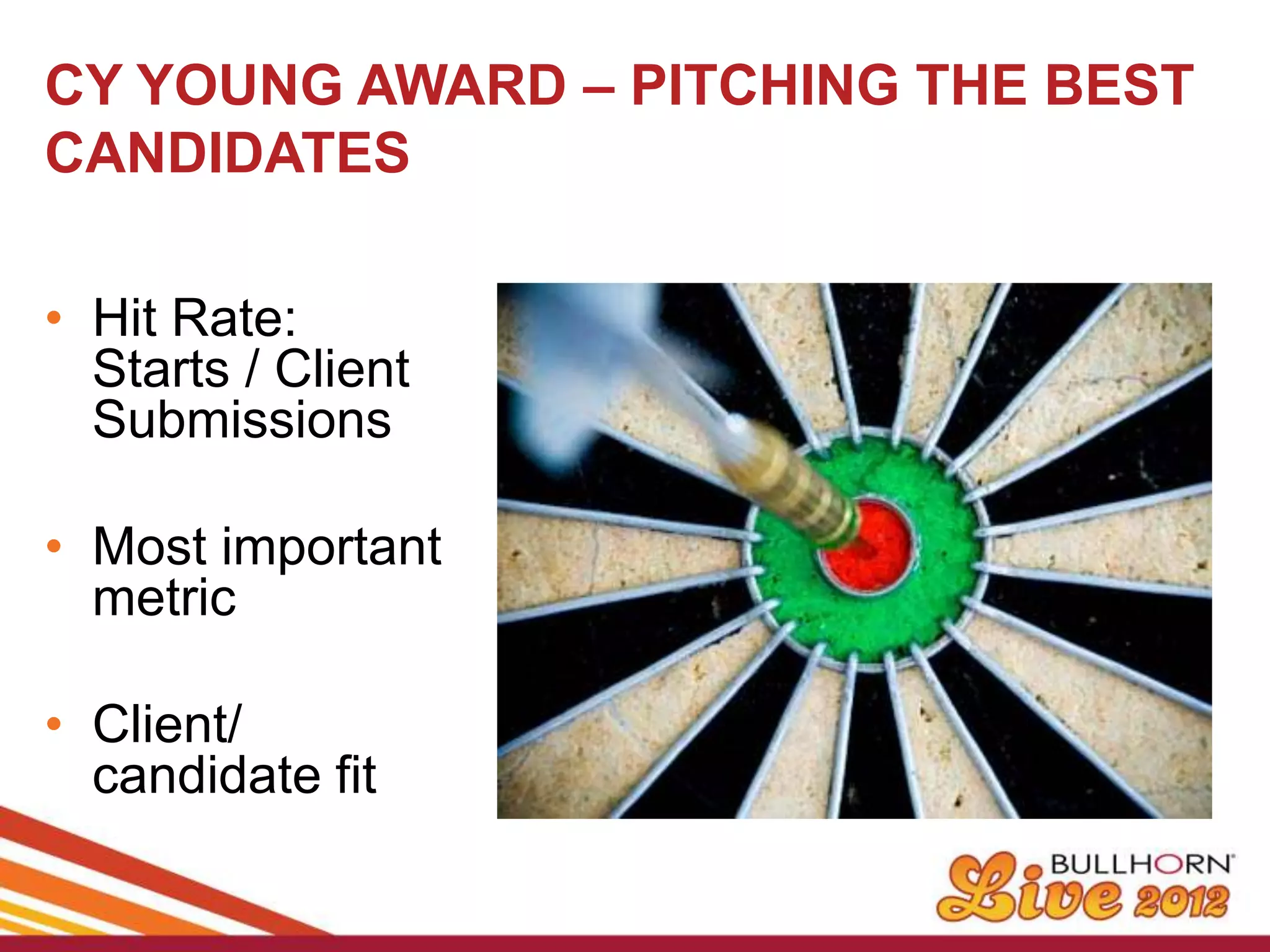 CY YOUNG AWARD – PITCHING THE BEST CANDIDATES

• Hit Rate: Starts / Client Submissions

• Most important metric

• Client/ candidate fit

BULLHORN
Live 2012